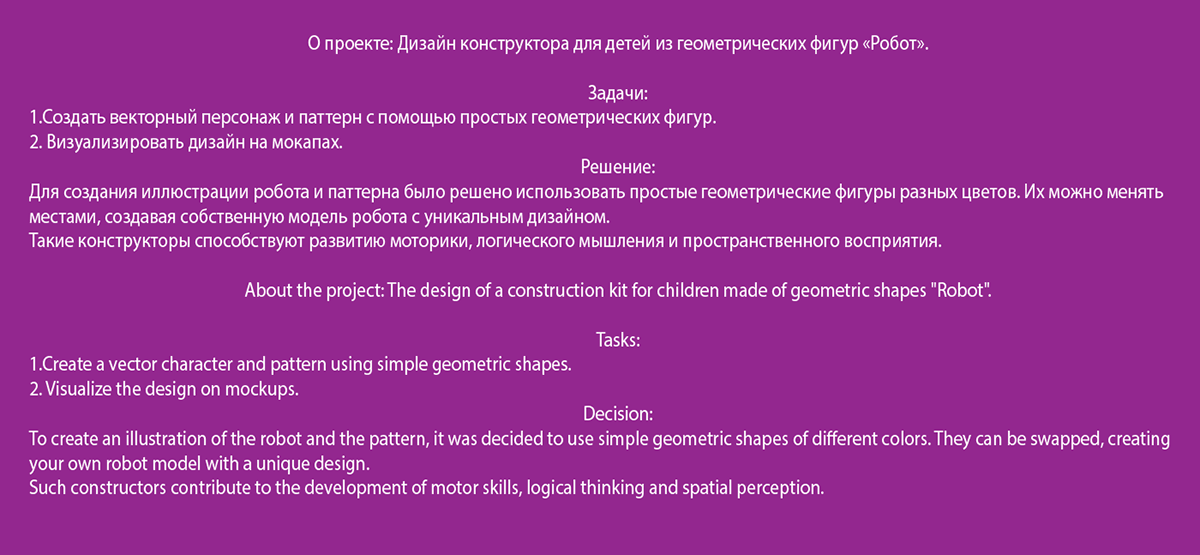 О проекте: Дизайн конструктора для детей из геометрических фигур «Робот».

Задачи:
1.Создать векторный персонаж и паттерн с помощью простых геометрических фигур.
2. Визуализировать дизайн на мокапах.

Решение:
Для создания иллюстрации робота и паттерна было решено использовать простые геометрические фигуры разных цветов. Их можно менять местами, создавая собственную модель робота с уникальным дизайном.
Такие конструкторы способствуют развитию моторики, логического мышления и пространственного восприятия.

About the project: The design of a construction kit for children made of geometric shapes "Robot".

Tasks:
1.Create a vector character and pattern using simple geometric shapes.
2. Visualize the design on mockups.

Decision:
To create an illustration of the robot and the pattern, it was decided to use simple geometric shapes of different colors. They can be swapped, creating your own robot model with a unique design.
Such constructors contribute to the development of motor skills, logical thinking and spatial perception.